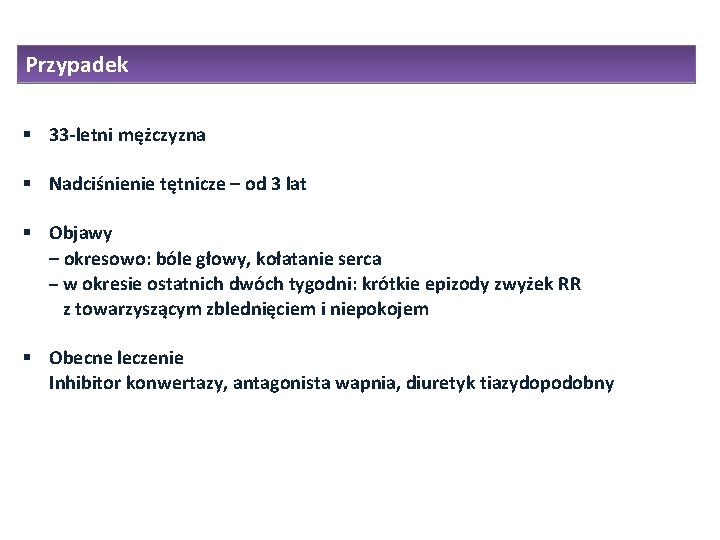 Przypadek

▪ 33-letni mężczyzna

▪ Nadciśnienie tętnicze – od 3 lat

▪ Objawy
– okresowo: bóle głowy, kołatanie serca
– w okresie ostatnich dwóch tygodni: krótkie epizody zwyżek RR z towarzyszącym zblednięciem i niepokojem

▪ Obecne leczenie
Inhibitor konwertazy, antagonista wapnia, diuretyk tiazydopodobny